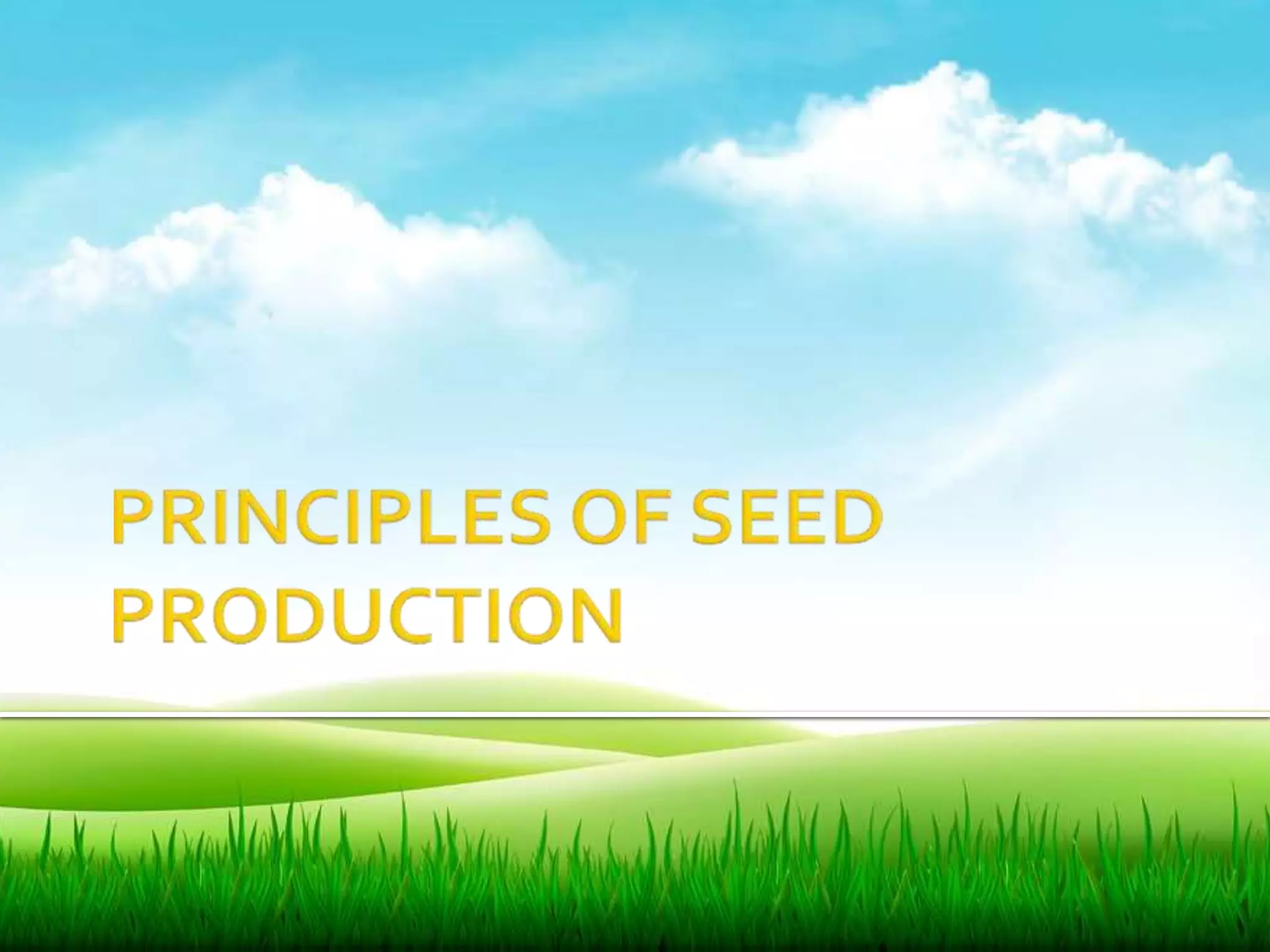 PRINCIPLES OF SEED PRODUCTION